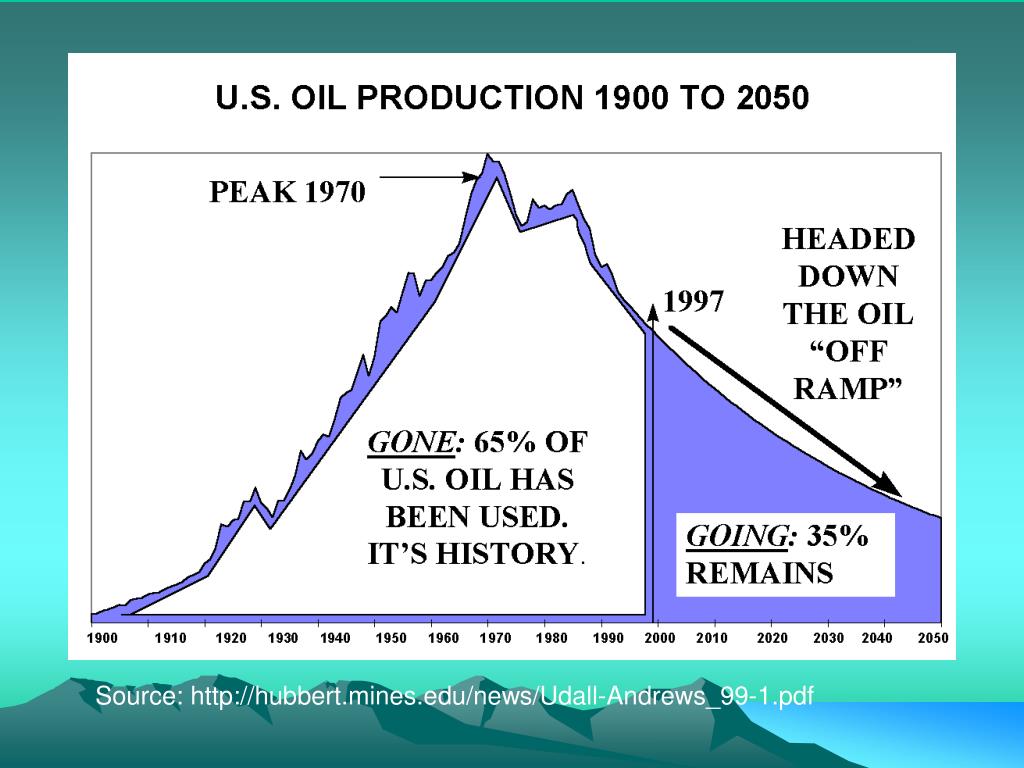 U.S. OIL PRODUCTION 1900 TO 2050

PEAK 1970

HEADED DOWN THE OIL “OFF RAMP”

1997

GONE: 65% OF U.S. OIL HAS BEEN USED. IT’S HISTORY.

GOING: 35% REMAINS

1900 1910 1920 1930 1940 1950 1960 1970 1980 1990 2000 2010 2020 2030 2040 2050

Source: http://hubbert.mines.edu/news/Udall-Andrews_99-1.pdf